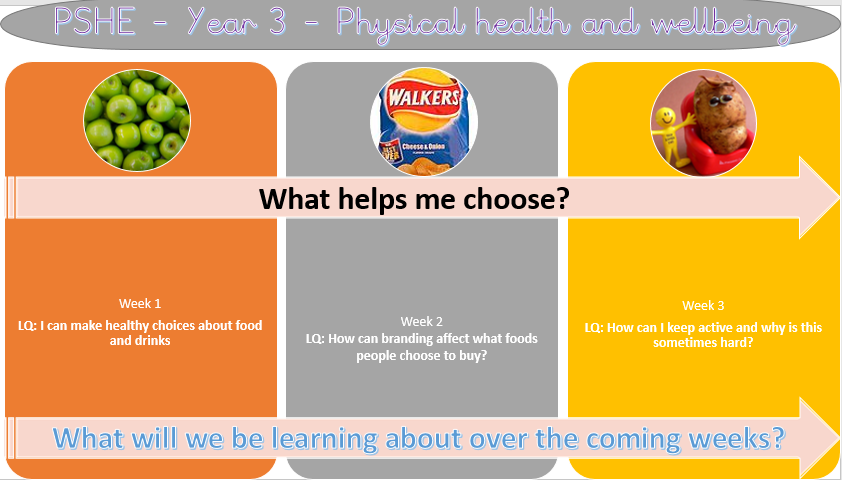 PSHE - Year 3 - Physical health and wellbeing

WALKERS

Cheese & Onion

What helps me choose?

Week 1
LQ: I can make healthy choices about food and drinks

Week 2
LQ: How can branding affect what foods people choose to buy?

Week 3
LQ: How can I keep active and why is this sometimes hard?

What will we be learning about over the coming weeks?